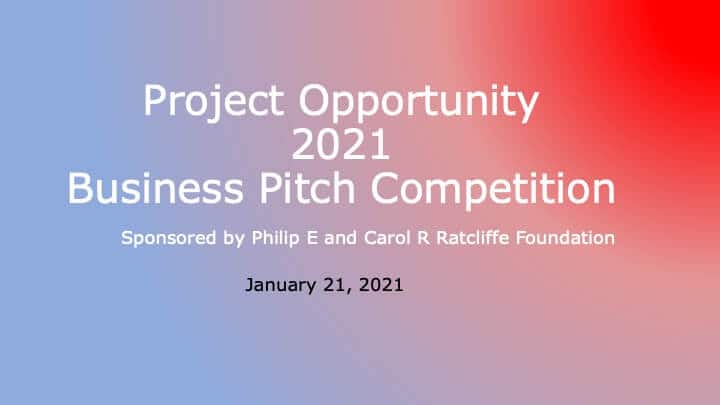 Project Opportunity
2021
Business Pitch Competition

Sponsored by Philip E and Carol R Ratcliffe Foundation

January 21, 2021